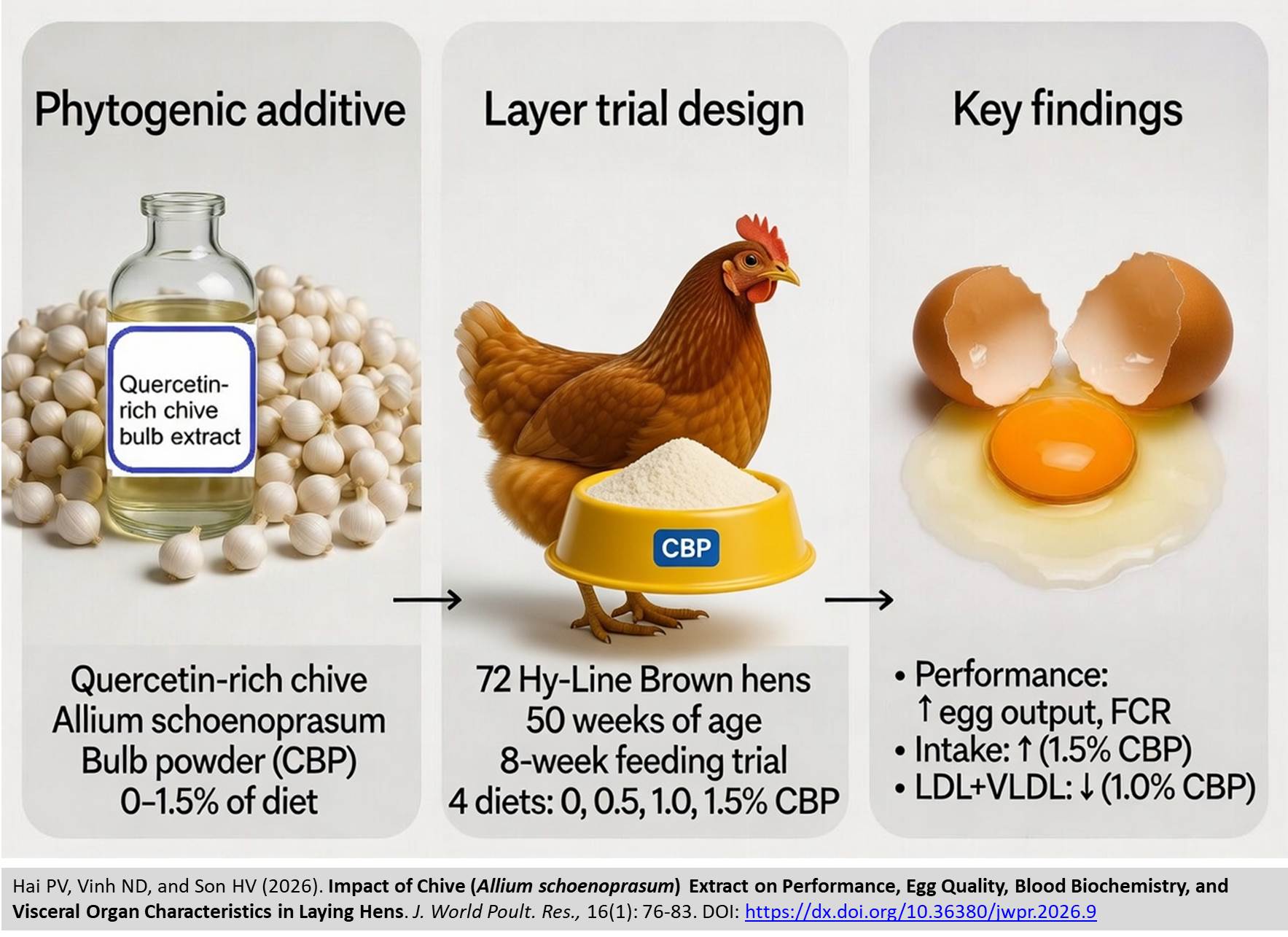 Phytogenic additive

Quercetin-rich chive bulb extract

Quercetin-rich chive
Allium schoenoprasum
Bulb powder (CBP)
0–1.5% of diet

Layer trial design

CBP

72 Hy-Line Brown hens
50 weeks of age
8-week feeding trial
4 diets: 0, 0.5, 1.0, 1.5% CBP

Key findings

• Performance: ↑ egg output, FCR
• Intake: ↑ (1.5% CBP)
• LDL+VLDL: ↓ (1.0% CBP)

Hai PV, Vinh ND, and Son HV (2026). Impact of Chive (Allium schoenoprasum) Extract on Performance, Egg Quality, Blood Biochemistry, and Visceral Organ Characteristics in Laying Hens. J. World Poult. Res., 16(1): 76-83. DOI: https://dx.doi.org/10.36380/jwpr.2026.9